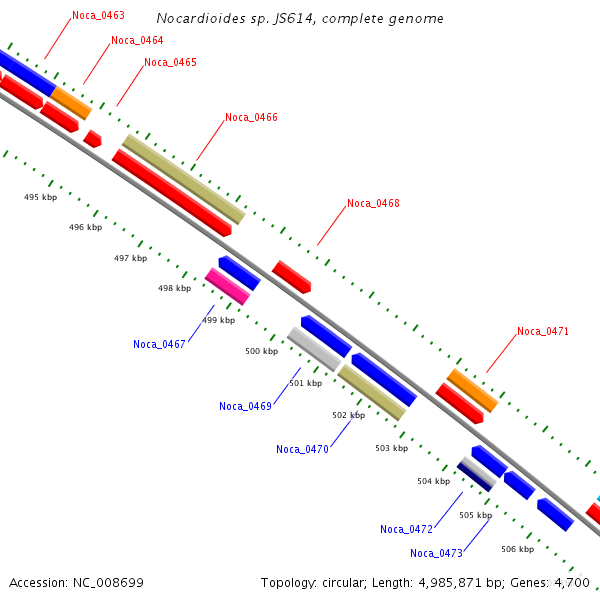 Nocardioides sp. JS614, complete genome

Noca_0463
Noca_0464
Noca_0465
Noca_0466
Noca_0468
Noca_0471

495 kbp
496 kbp
497 kbp
498 kbp
499 kbp
500 kbp
501 kbp
502 kbp
503 kbp
504 kbp
505 kbp
506 kbp

Noca_0467
Noca_0469
Noca_0470
Noca_0472
Noca_0473

Accession: NC_008699

Topology: circular; Length: 4,985,871 bp; Genes: 4,700